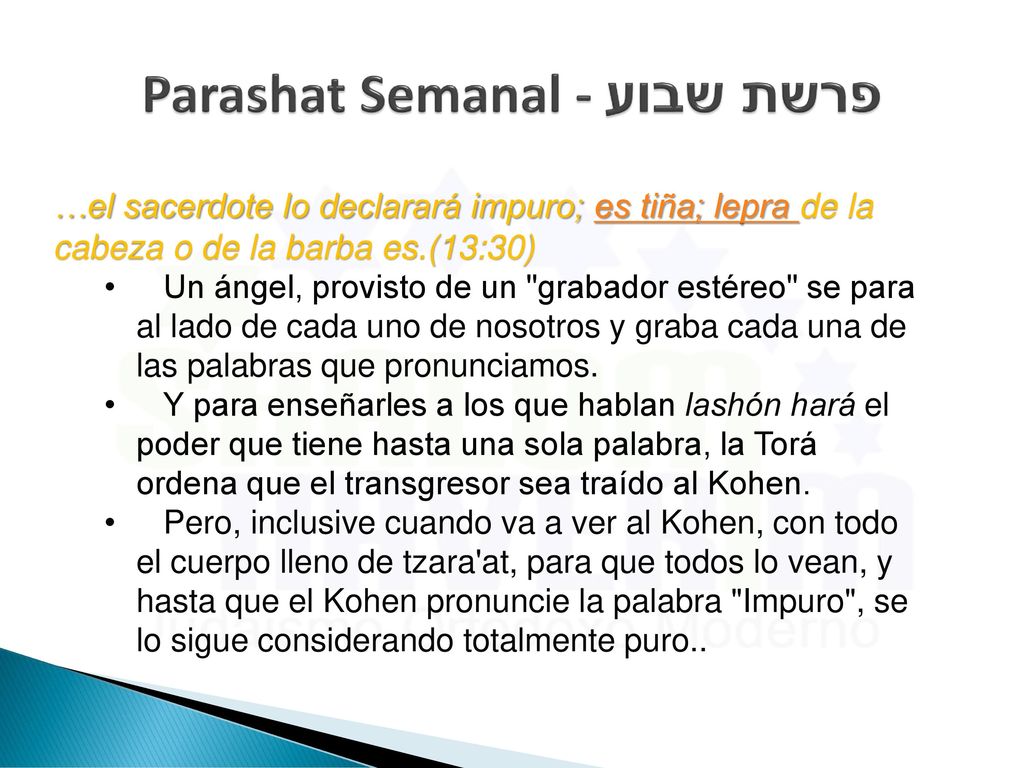 Parashat Semanal - פרשת שבוע

…el sacerdote lo declarará impuro; es tiña; lepra de la cabeza o de la barba es.(13:30)

• Un ángel, provisto de un "grabador estéreo" se para al lado de cada uno de nosotros y graba cada una de las palabras que pronunciamos.
• Y para enseñarles a los que hablan lashón hará el poder que tiene hasta una sola palabra, la Torá ordena que el transgresor sea traído al Kohen.
• Pero, inclusive cuando va a ver al Kohen, con todo el cuerpo lleno de tzara'at, para que todos lo vean, y hasta que el Kohen pronuncie la palabra "Impuro", se lo sigue considerando totalmente puro..

Judaísmo Ortodoxo Moderno